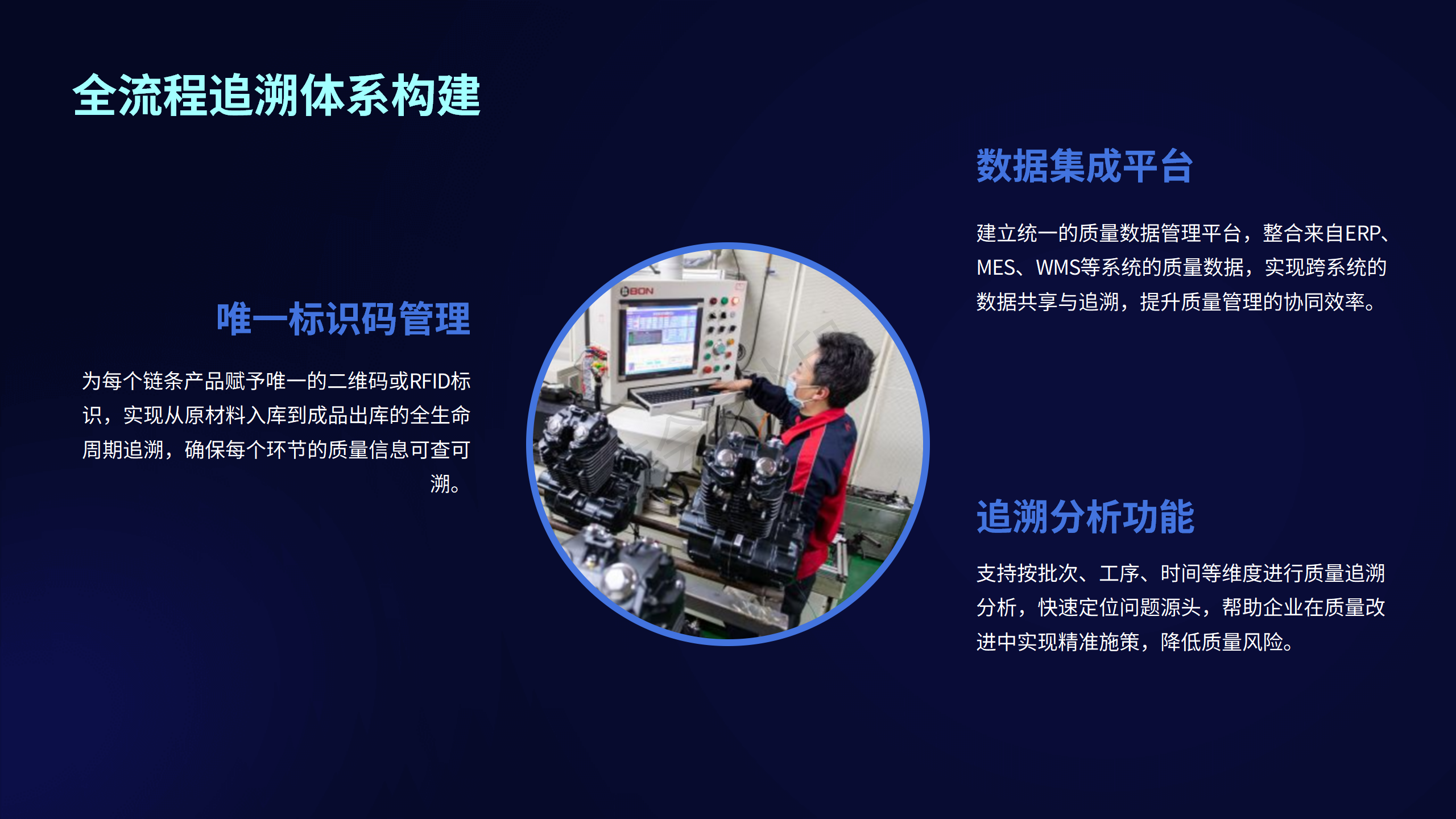 全流程追溯体系构建

唯一标识码管理

为每个链条产品赋予唯一的二维码或RFID标识，实现从原材料入库到成品出库的全生命周期追溯，确保每个环节的质量信息可查可溯。

BON

数据集成平台

建立统一的质量数据管理平台，整合来自ERP、MES、WMS等系统的质量数据，实现跨系统的数据共享与追溯，提升质量管理的协同效率。

追溯分析功能

支持按批次、工序、时间等维度进行质量追溯分析，快速定位问题源头，帮助企业在质量改进中实现精准施策，降低质量风险。